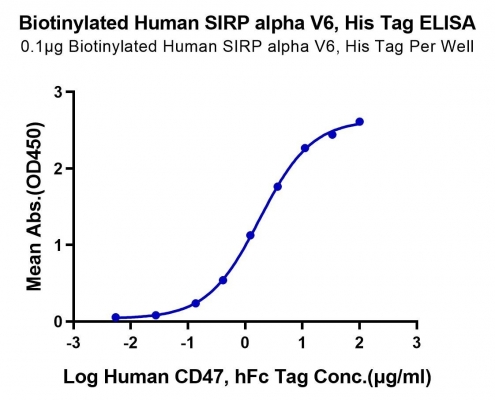 Biotinylated Human SIRP alpha V6, His Tag ELISA
0.1μg Biotinylated Human SIRP alpha V6, His Tag Per Well

Mean Abs.(OD450)

3
2
1
0

-3
-2
-1
0
1
2
3

Log Human CD47, hFc Tag Conc.(μg/ml)